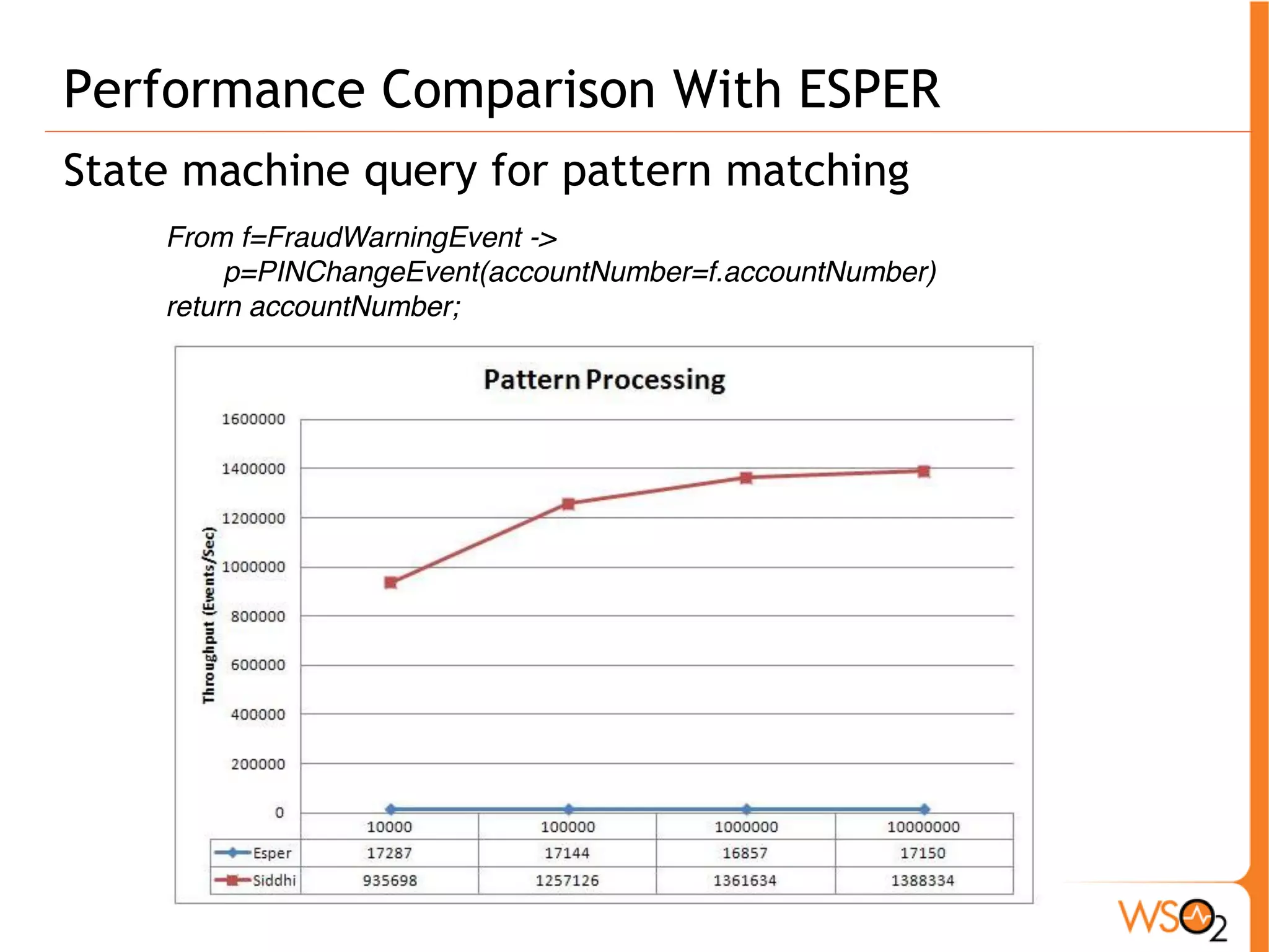 Performance Comparison With ESPER

State machine query for pattern matching

From f=FraudWarningEvent ->
p=PINChangeEvent(accountNumber=f.accountNumber)
return accountNumber;

Pattern Processing

Throughput (Events/Sec)

1600000
1400000
1200000
1000000
800000
600000
400000
200000
0

| | 10000 | 100000 | 1000000 | 10000000 |
|---|---|---|---|---|
| Esper | 17287 | 17144 | 16857 | 17150 |
| Siddhi | 935698 | 1257126 | 1361634 | 1388334 |

WSO2